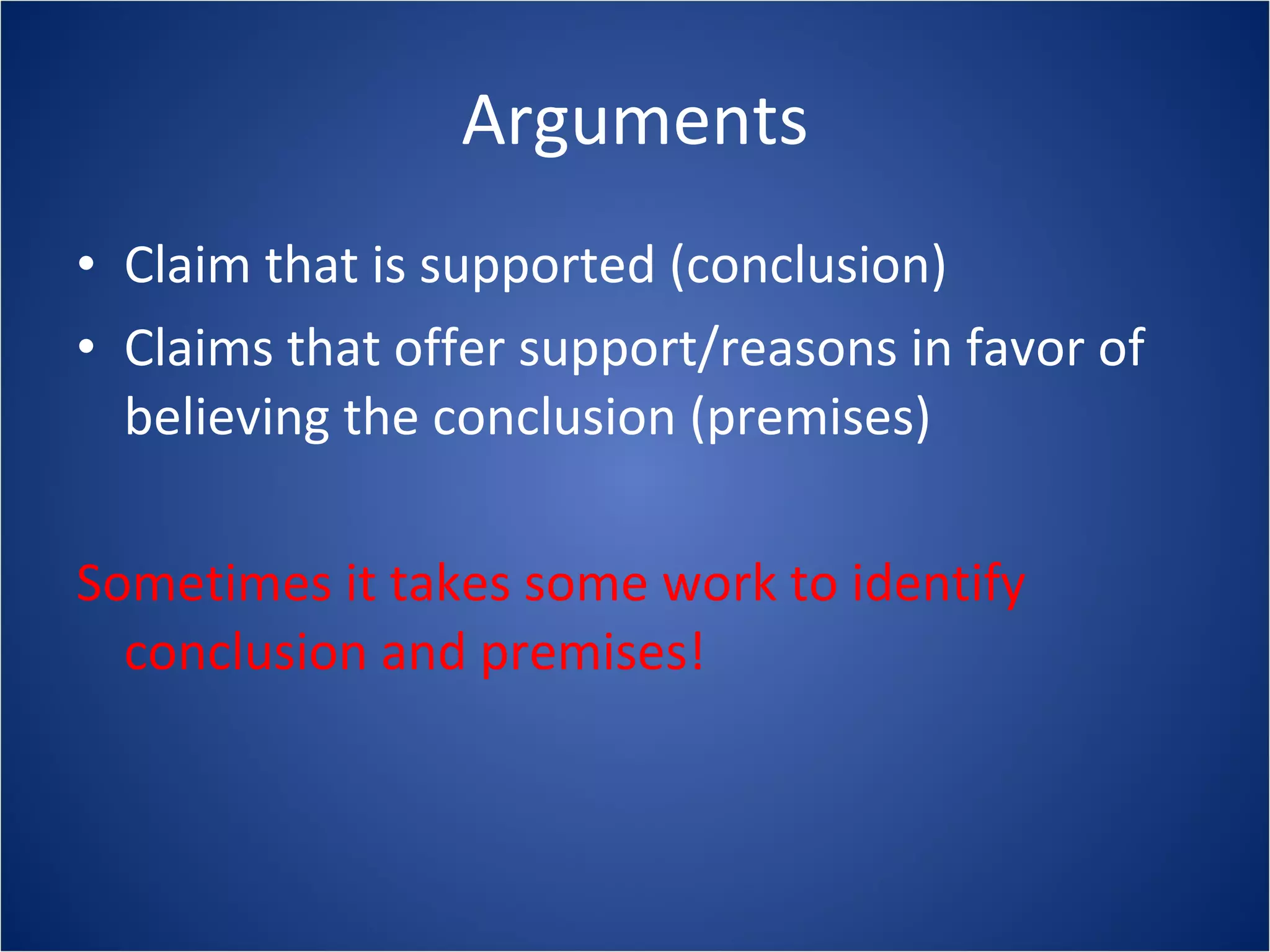 Arguments

• Claim that is supported (conclusion)
• Claims that offer support/reasons in favor of believing the conclusion (premises)

Sometimes it takes some work to identify conclusion and premises!